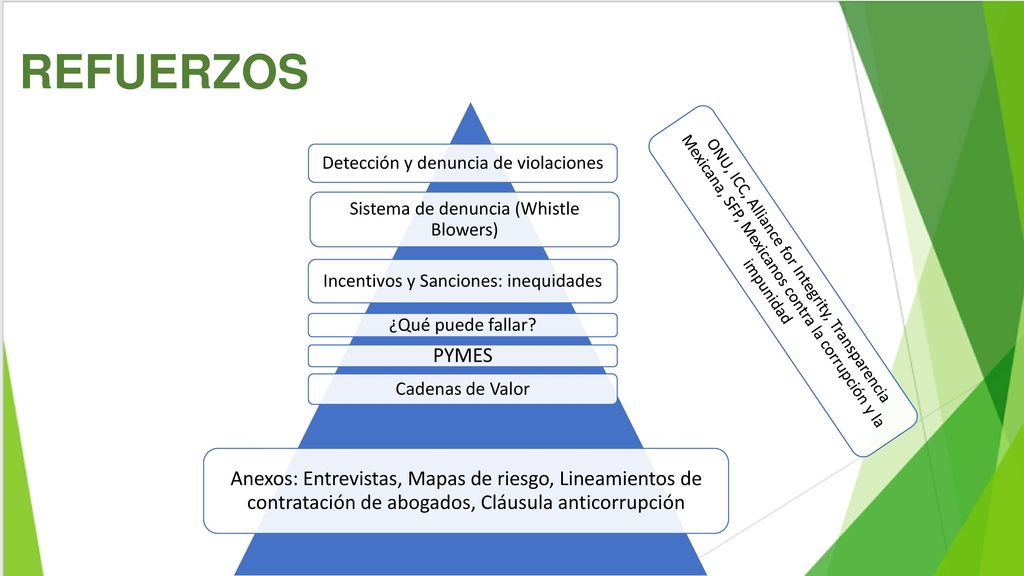 REFUERZOS

Detección y denuncia de violaciones

Sistema de denuncia (Whistle Blowers)

Incentivos y Sanciones: inequidades

¿Qué puede fallar?

PYMES

Cadenas de Valor

Anexos: Entrevistas, Mapas de riesgo, Lineamientos de contratación de abogados, Cláusula anticorrupción

ONU, ICC, Alliance for Integrity, Transparencia Mexicana, SFP, Mexicanos contra la corrupción y la impunidad